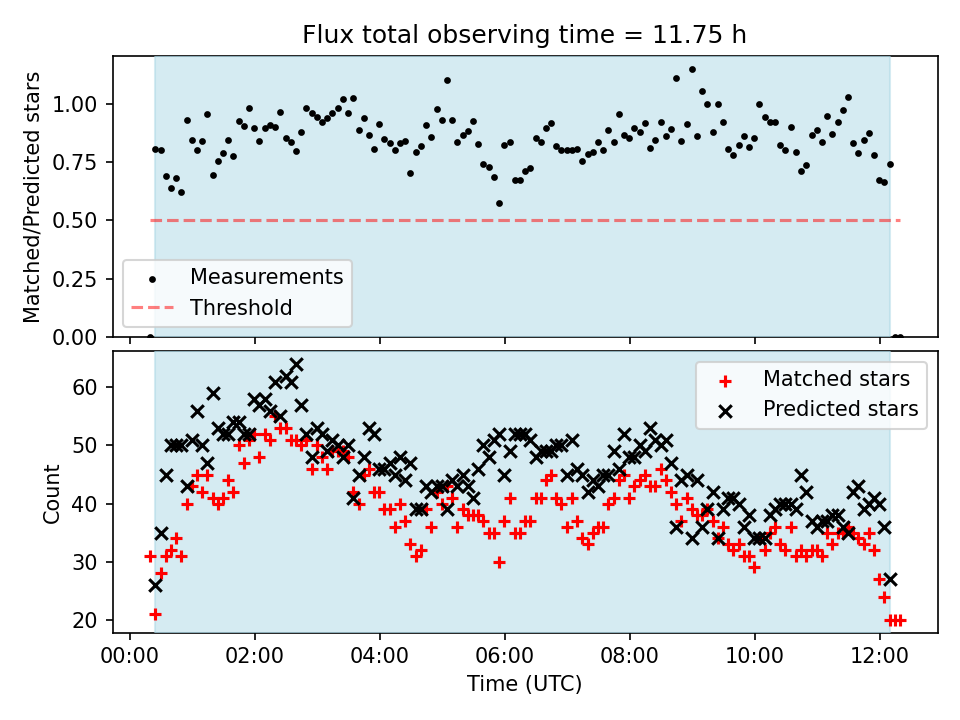 Flux total observing time = 11.75 h

Matched/Predicted stars

1.00
0.75
0.50
0.25
0.00

Measurements
Threshold

Count

60
50
40
30
20

Matched stars
Predicted stars

00:00
02:00
04:00
06:00
08:00
10:00
12:00

Time (UTC)